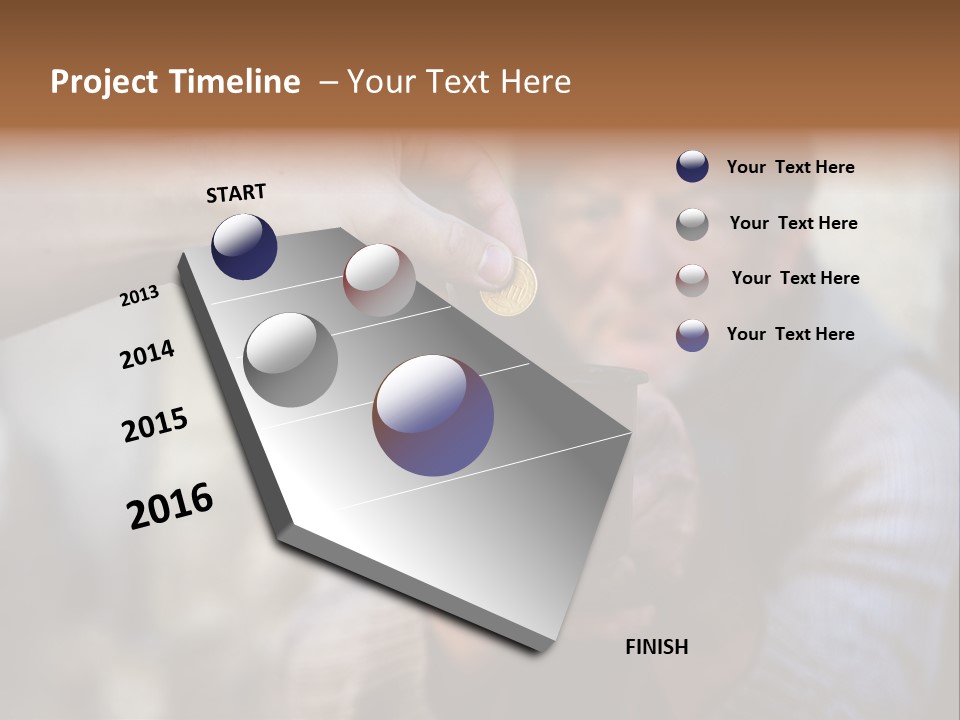 Project Timeline – Your Text Here

START

2013

2014

2015

2016

FINISH

Your Text Here

Your Text Here

Your Text Here

Your Text Here